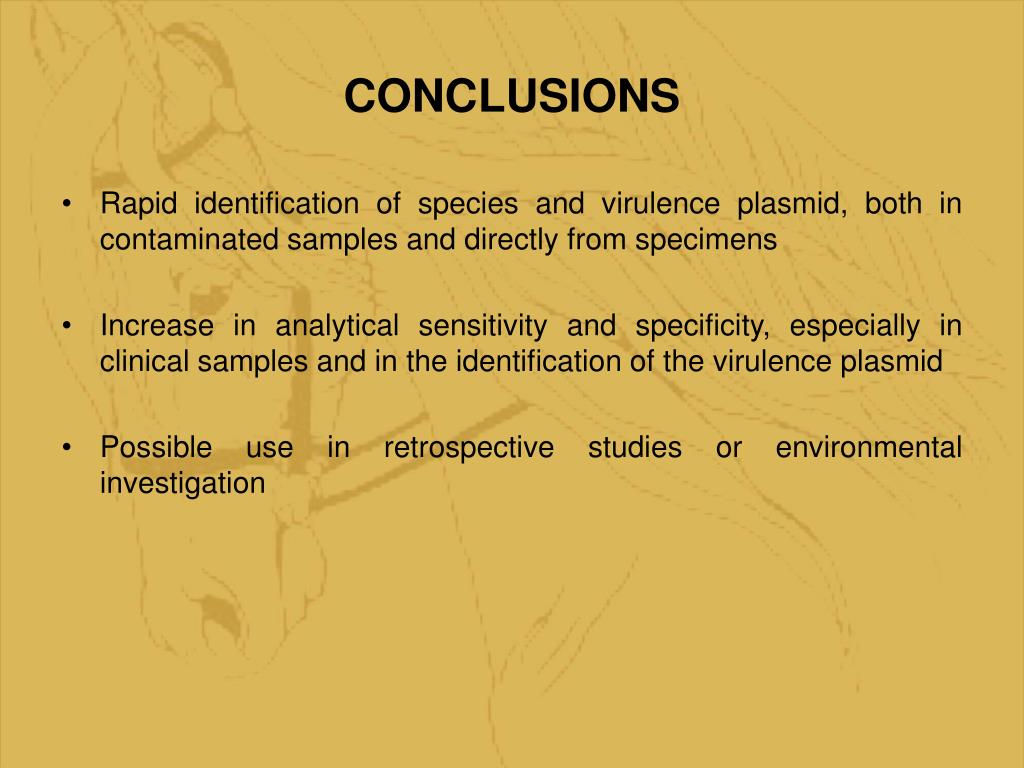 CONCLUSIONS

• Rapid identification of species and virulence plasmid, both in contaminated samples and directly from specimens

• Increase in analytical sensitivity and specificity, especially in clinical samples and in the identification of the virulence plasmid

• Possible use in retrospective studies or environmental investigation